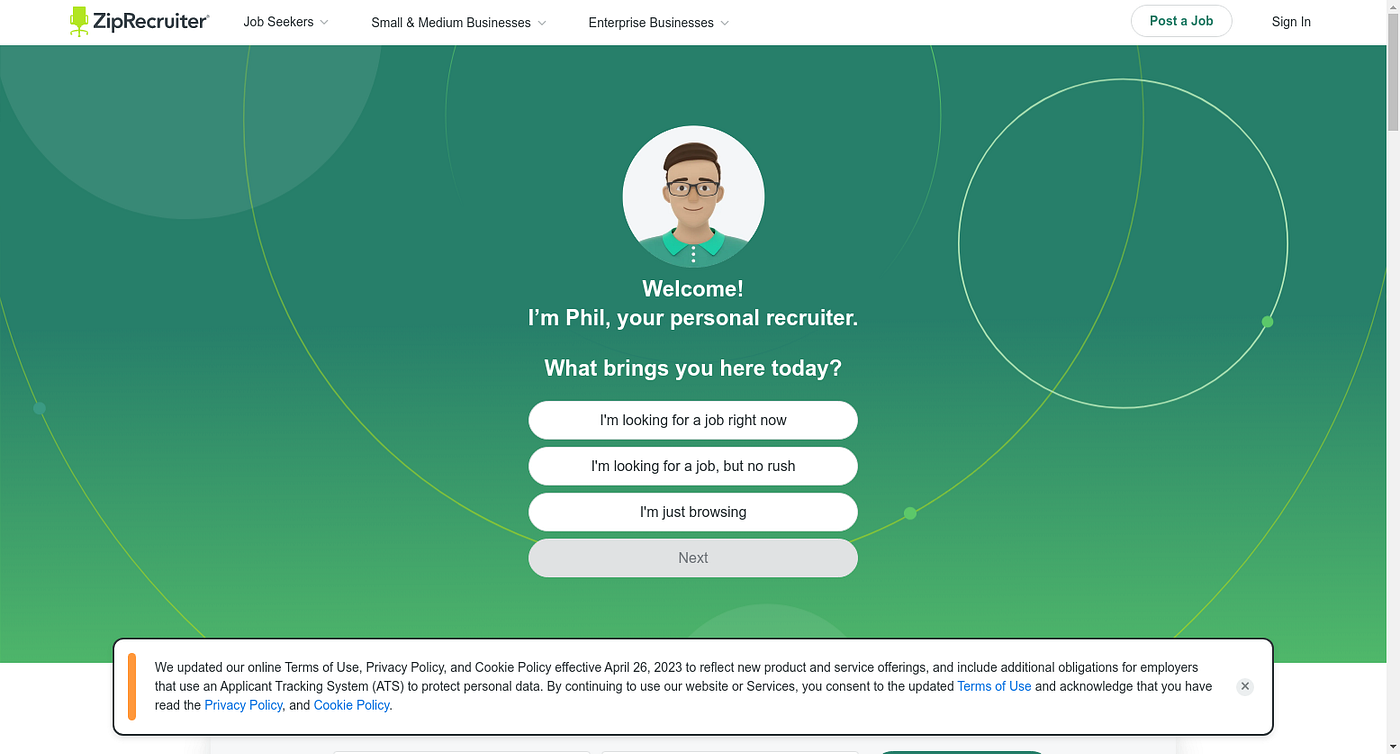 ZipRecruiter Job Seekers Small & Medium Businesses Enterprise Businesses Post a Job Sign In

Welcome!
I'm Phil, your personal recruiter.

What brings you here today?

I'm looking for a job right now

I'm looking for a job, but no rush

I'm just browsing

Next

We updated our online Terms of Use, Privacy Policy, and Cookie Policy effective April 26, 2023 to reflect new product and service offerings, and include additional obligations for employers that use an Applicant Tracking System (ATS) to protect personal data. By continuing to use our website or Services, you consent to the updated Terms of Use and acknowledge that you have read the Privacy Policy, and Cookie Policy.